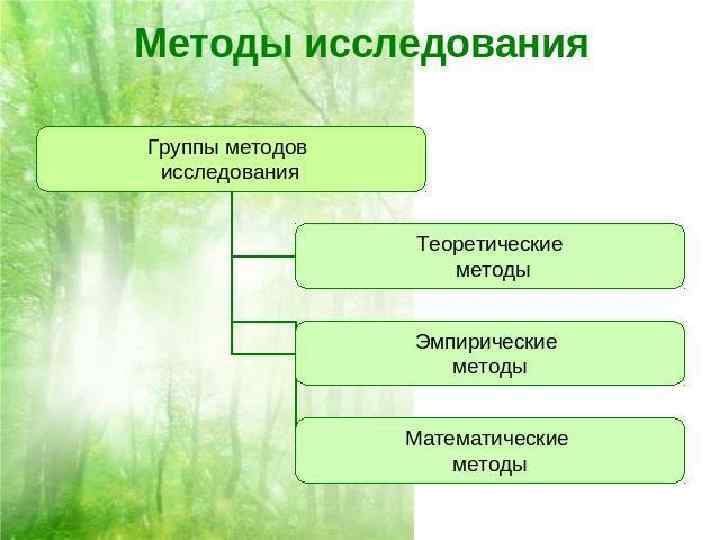 Методы исследования

Группы методов исследования

Теоретические методы

Эмпирические методы

Математические методы